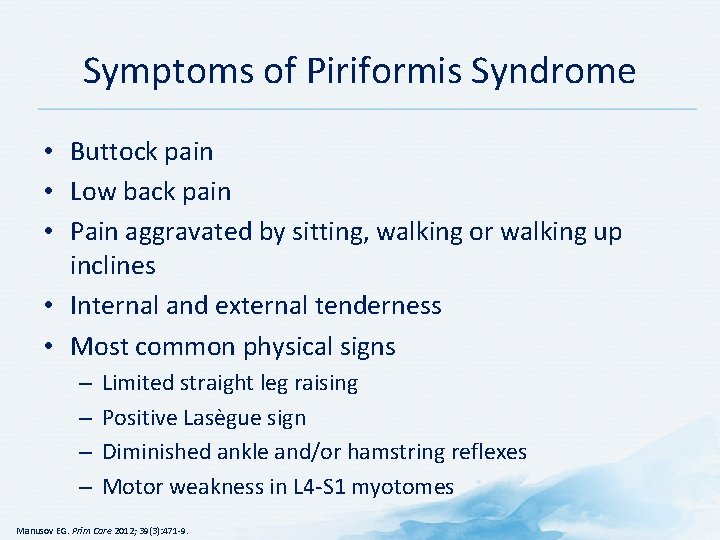 Symptoms of Piriformis Syndrome

• Buttock pain
• Low back pain
• Pain aggravated by sitting, walking or walking up inclines
• Internal and external tenderness
• Most common physical signs
– Limited straight leg raising
– Positive Lasègue sign
– Diminished ankle and/or hamstring reflexes
– Motor weakness in L4-S1 myotomes

Manusov EG. Prim Care 2012; 39(3):471-9.